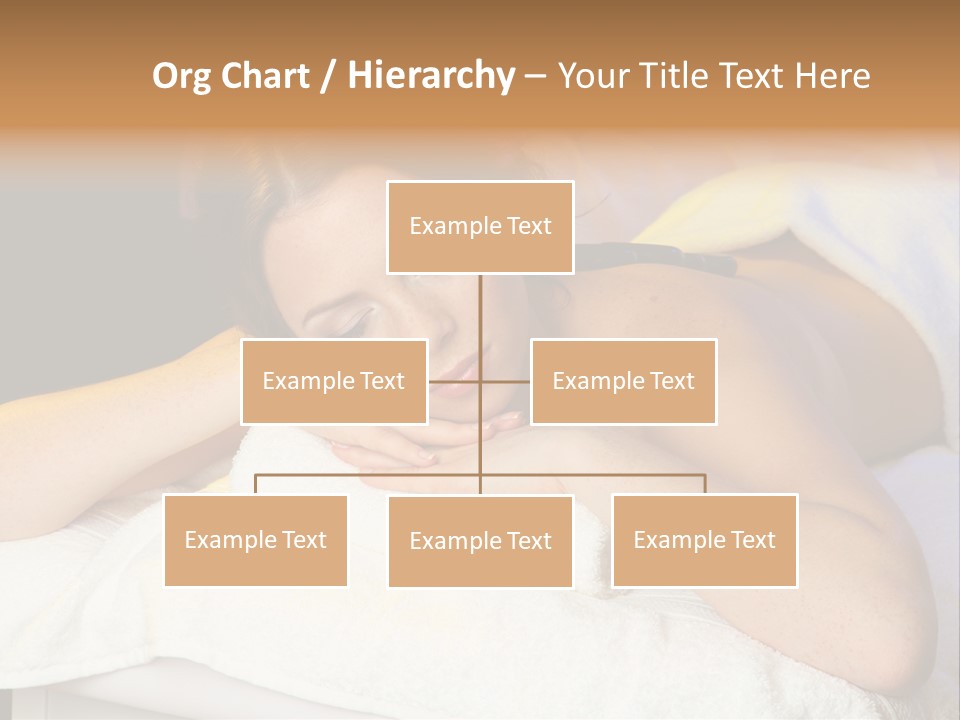 Org Chart / Hierarchy – Your Title Text Here

Example Text

Example Text

Example Text

Example Text

Example Text

Example Text